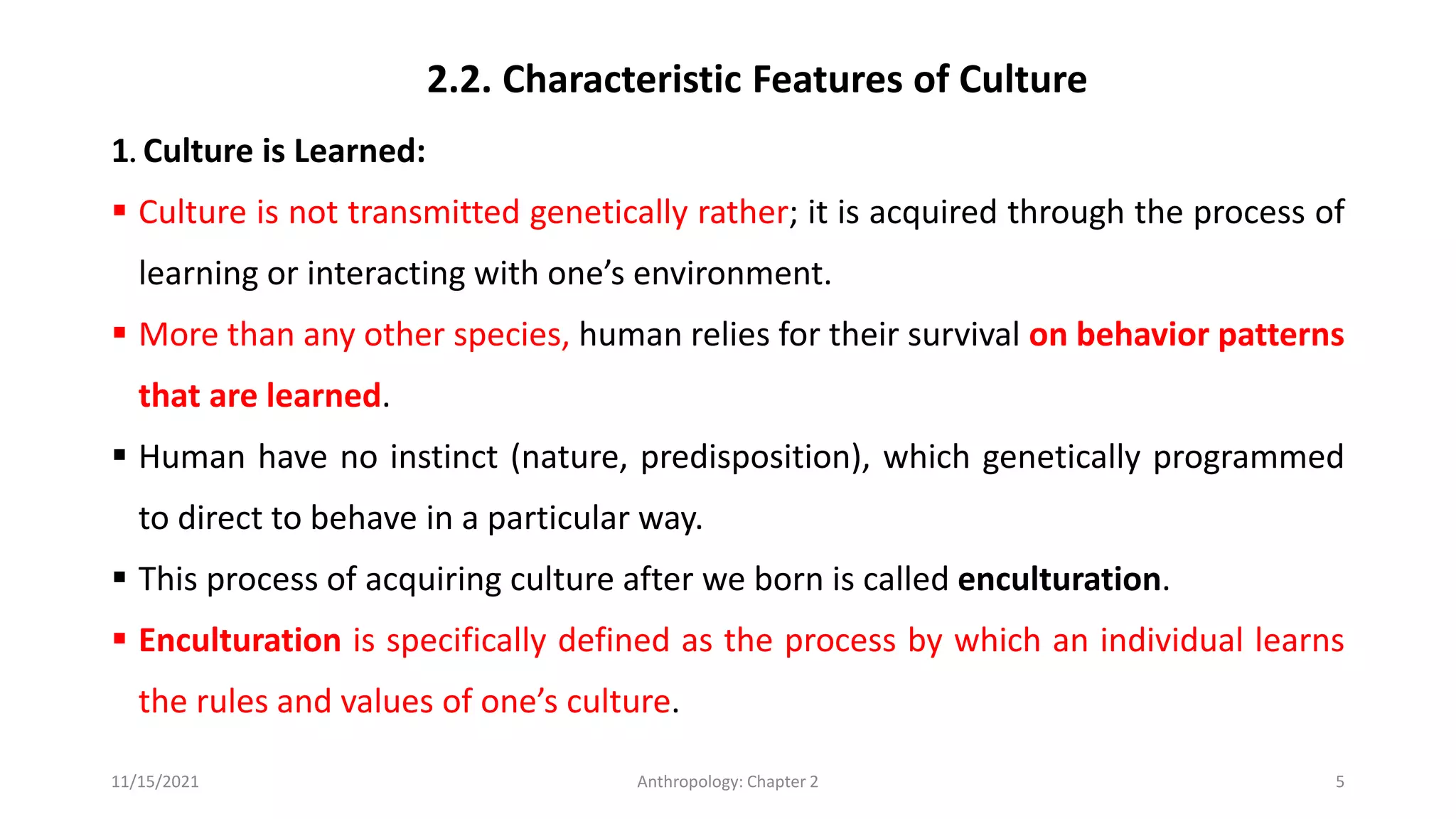 2.2. Characteristic Features of Culture

1. Culture is Learned:

▪ Culture is not transmitted genetically rather; it is acquired through the process of learning or interacting with one's environment.

▪ More than any other species, human relies for their survival on behavior patterns that are learned.

▪ Human have no instinct (nature, predisposition), which genetically programmed to direct to behave in a particular way.

▪ This process of acquiring culture after we born is called enculturation.

▪ Enculturation is specifically defined as the process by which an individual learns the rules and values of one's culture.

11/15/2021

Anthropology: Chapter 2

5